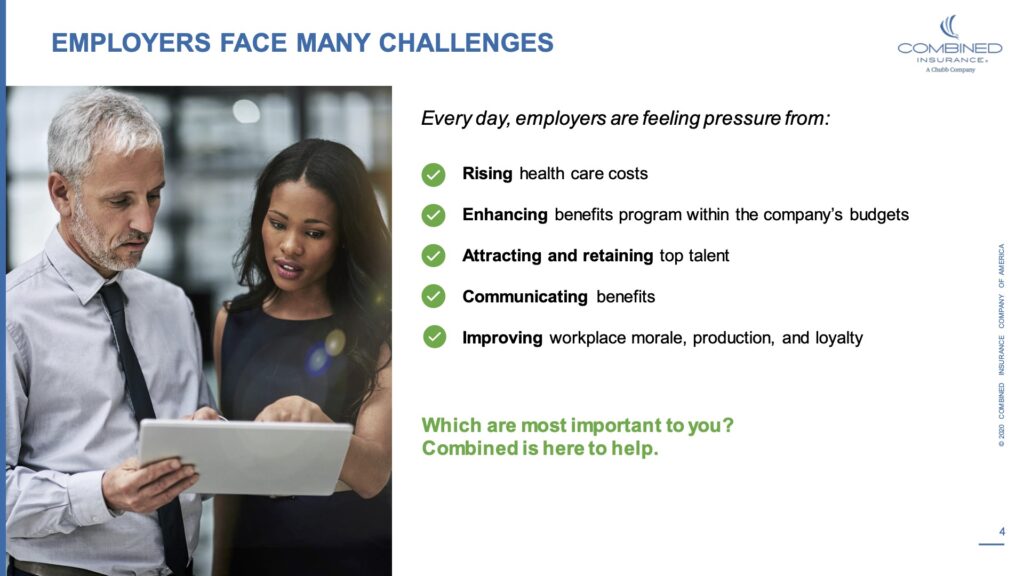 EMPLOYERS FACE MANY CHALLENGES

COMBINED INSURANCE® A Chubb Company

Every day, employers are feeling pressure from:

Rising health care costs

Enhancing benefits program within the company's budgets

Attracting and retaining top talent

Communicating benefits

Improving workplace morale, production, and loyalty

Which are most important to you?
Combined is here to help.

© 2020 COMBINED INSURANCE COMPANY OF AMERICA

4